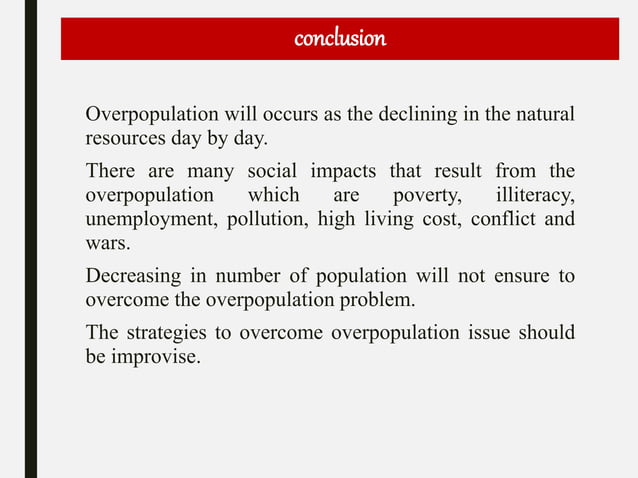 conclusion

Overpopulation will occurs as the declining in the natural resources day by day.

There are many social impacts that result from the overpopulation which are poverty, illiteracy, unemployment, pollution, high living cost, conflict and wars.

Decreasing in number of population will not ensure to overcome the overpopulation problem.

The strategies to overcome overpopulation issue should be improvise.